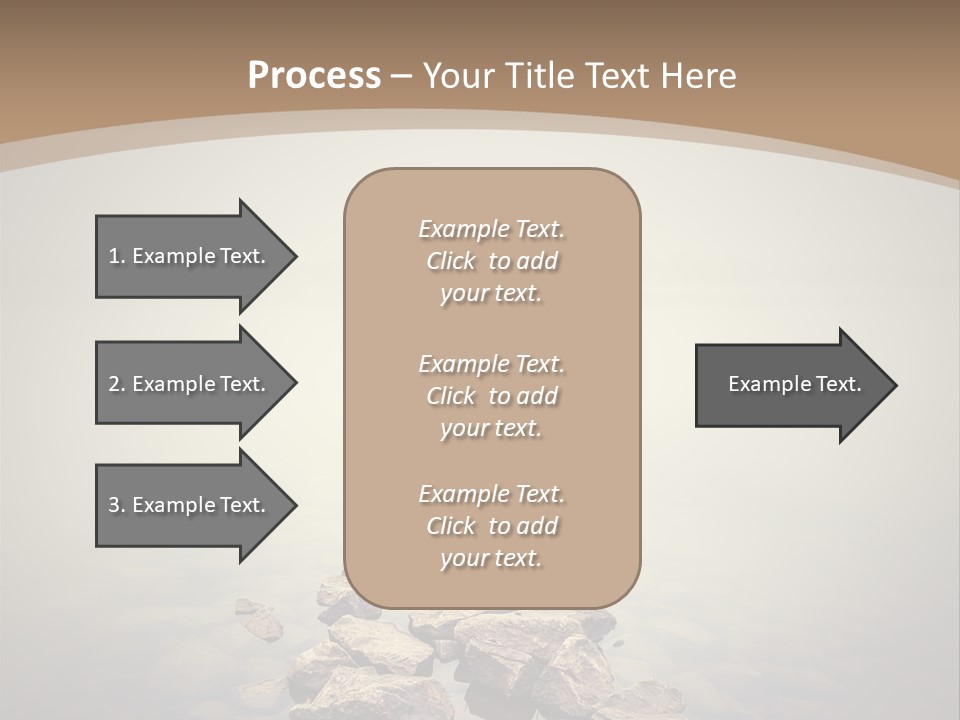 Process – Your Title Text Here

1. Example Text.

2. Example Text.

3. Example Text.

Example Text. Click to add your text.

Example Text. Click to add your text.

Example Text. Click to add your text.

Example Text.